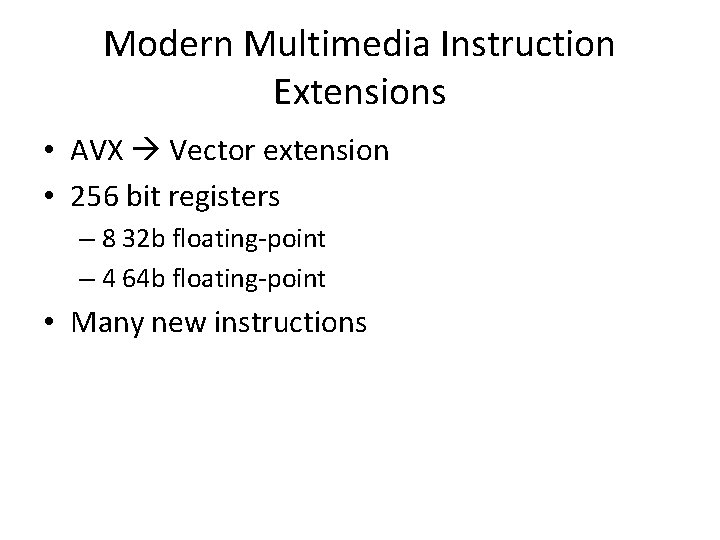 Modern Multimedia Instruction Extensions

• AVX → Vector extension
• 256 bit registers
– 8 32b floating-point
– 4 64b floating-point
• Many new instructions